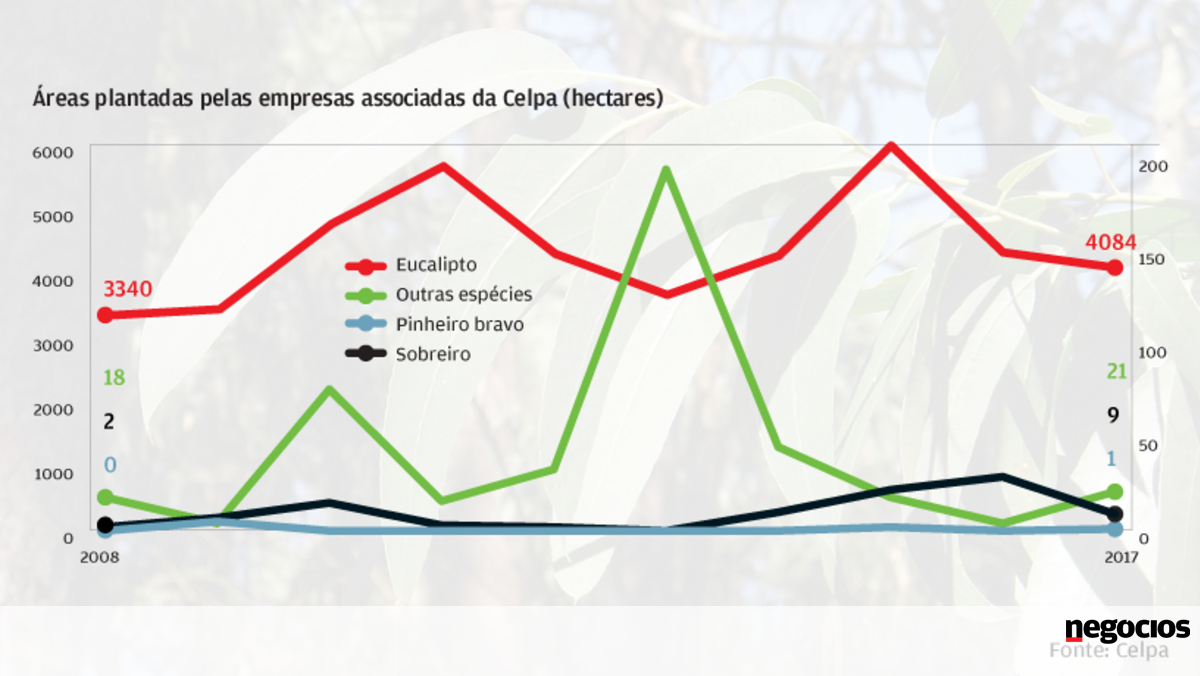 Áreas plantadas pelas empresas associadas da Celpa (hectares)

6000
5000
4000
3000
2000
1000
0

200
150
100
50
0

3340
18
2
0

4084
21
9
1

Eucalipto
Outras espécies
Pinheiro bravo
Sobreiro

2008
2017

negocios
Fonte: Celpa